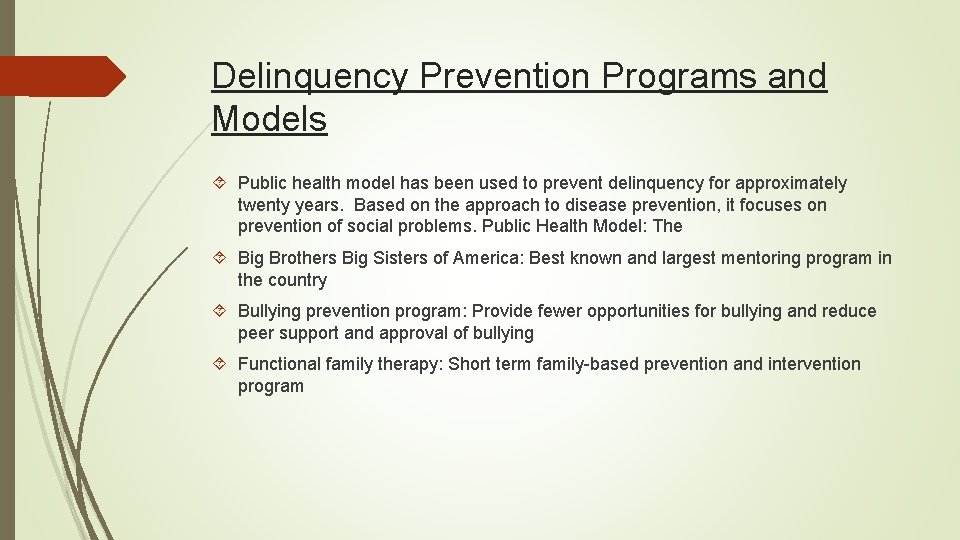 Delinquency Prevention Programs and Models

Public health model has been used to prevent delinquency for approximately twenty years. Based on the approach to disease prevention, it focuses on prevention of social problems. Public Health Model: The

Big Brothers Big Sisters of America: Best known and largest mentoring program in the country

Bullying prevention program: Provide fewer opportunities for bullying and reduce peer support and approval of bullying

Functional family therapy: Short term family-based prevention and intervention program